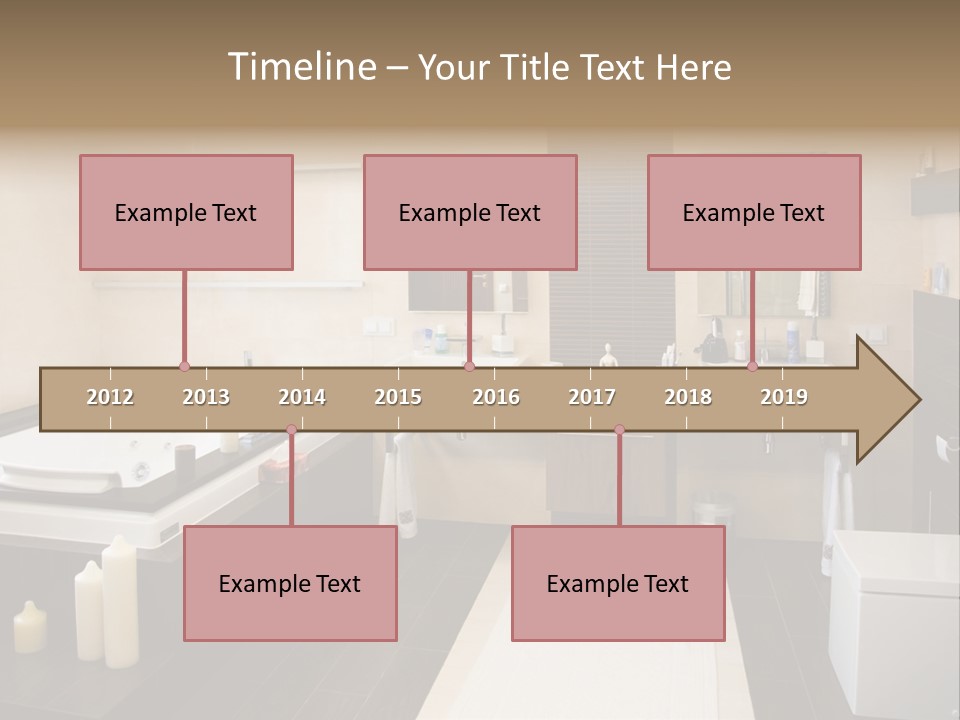 Timeline – Your Title Text Here

Example Text

Example Text

Example Text

2012 2013 2014 2015 2016 2017 2018 2019

Example Text

Example Text